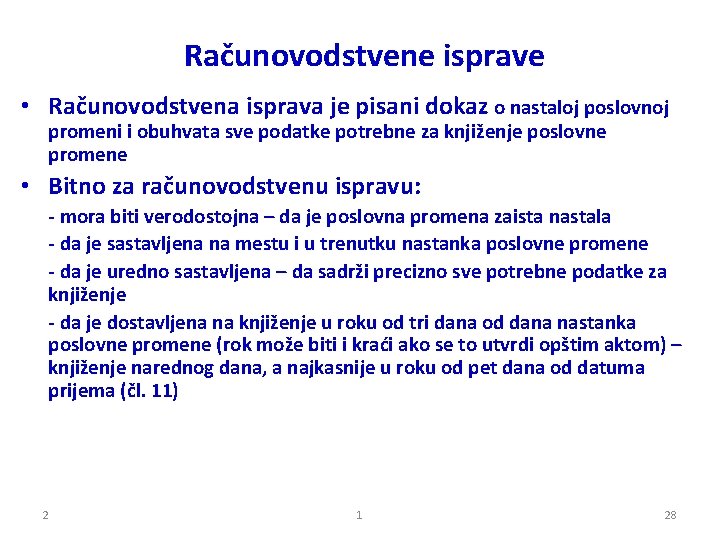 Računovodstvene isprave

• Računovodstvena isprava je pisani dokaz o nastaloj poslovnoj promeni i obuhvata sve podatke potrebne za knjiženje poslovne promene

• Bitno za računovodstvenu ispravu:

- mora biti verodostojna – da je poslovna promena zaista nastala

- da je sastavljena na mestu i u trenutku nastanka poslovne promene

- da je uredno sastavljena – da sadrži precizno sve potrebne podatke za knjiženje

- da je dostavljena na knjiženje u roku od tri dana od dana nastanka poslovne promene (rok može biti i kraći ako se to utvrdi opštim aktom) – knjiženje narednog dana, a najkasnije u roku od pet dana od datuma prijema (čl. 11)

2 1 28